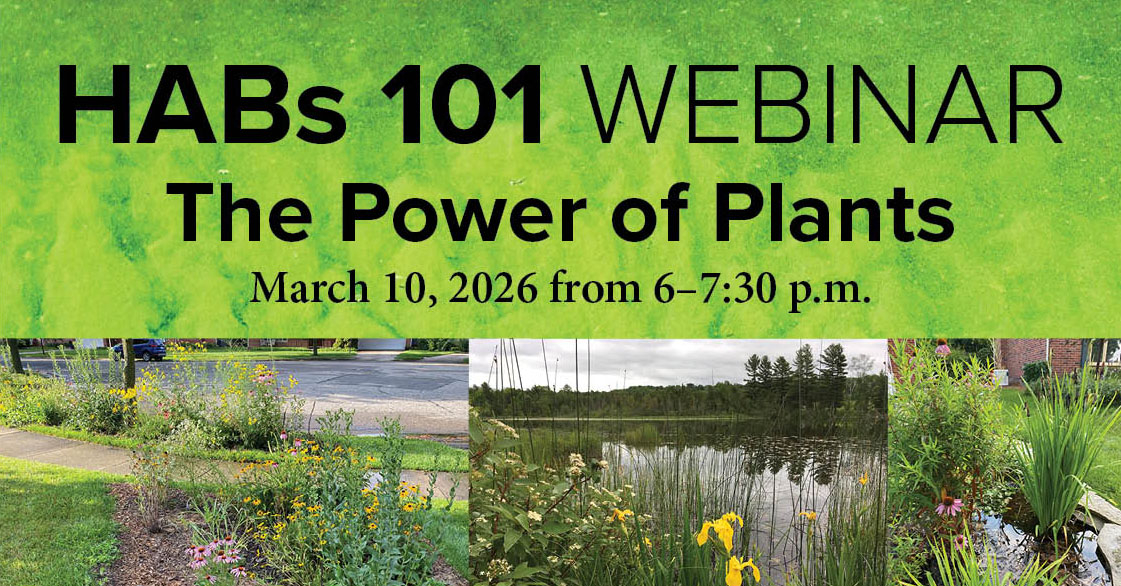 HABs 101 WEBINAR
The Power of Plants
March 10, 2026 from 6–7:30 p.m.